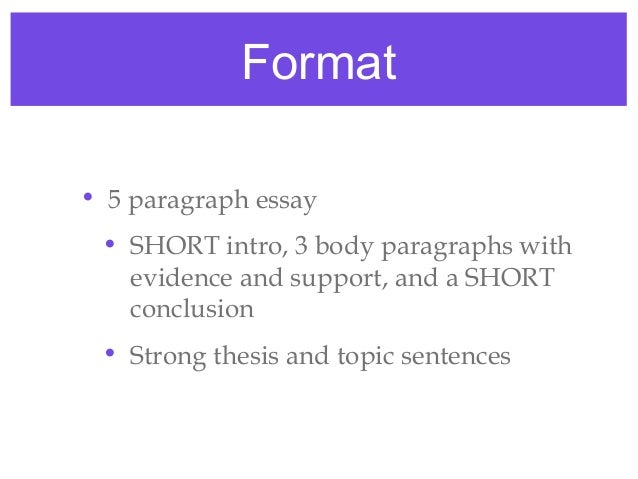 Format

• 5 paragraph essay

• SHORT intro, 3 body paragraphs with evidence and support, and a SHORT conclusion

• Strong thesis and topic sentences